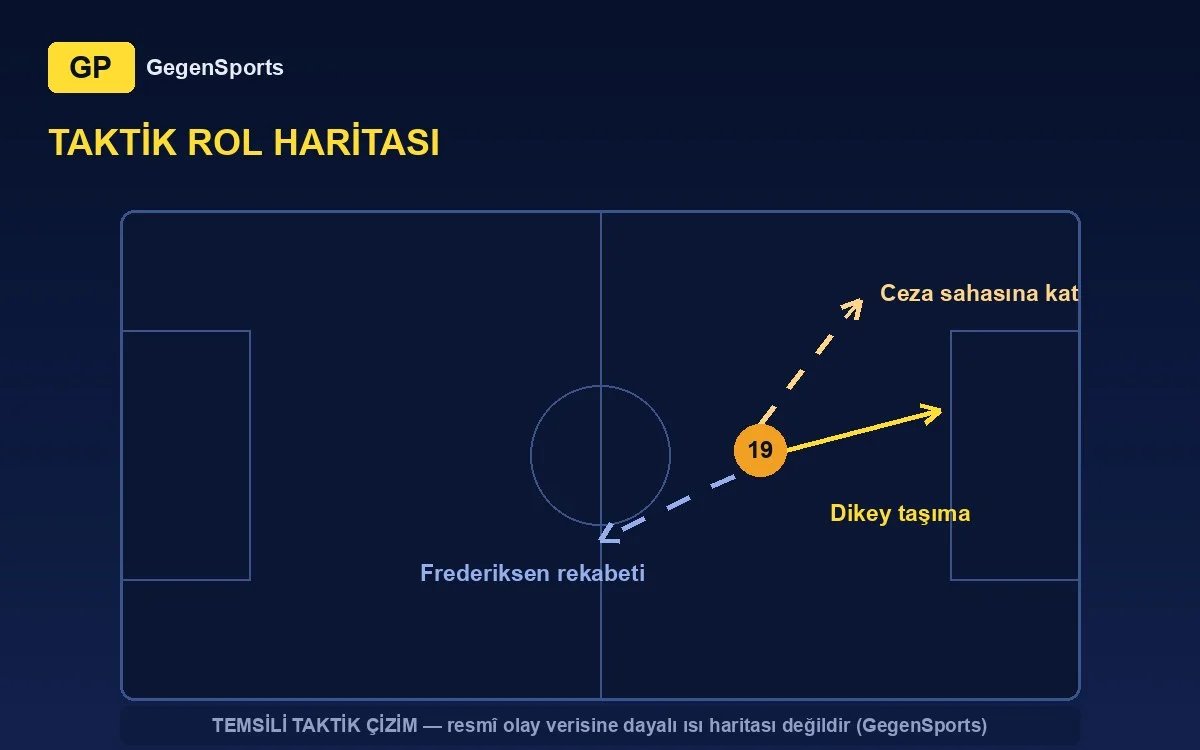 GP GegenSports

TAKTİK ROL HARİTASI

Ceza sahasına kat

19

Dikey taşıma

Frederiksen rekabeti

TEMSİLİ TAKTİK ÇİZİM — resmî olay verisine dayalı ısı haritası değildir (GegenSports)